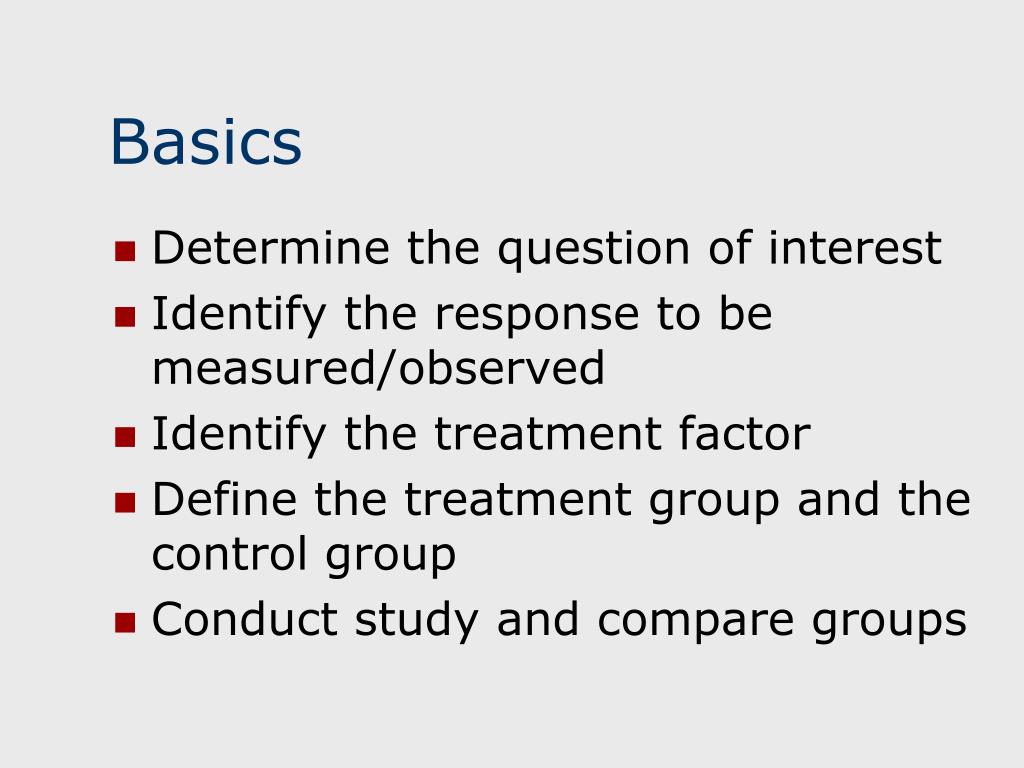 Basics

- Determine the question of interest
- Identify the response to be measured/observed
- Identify the treatment factor
- Define the treatment group and the control group
- Conduct study and compare groups